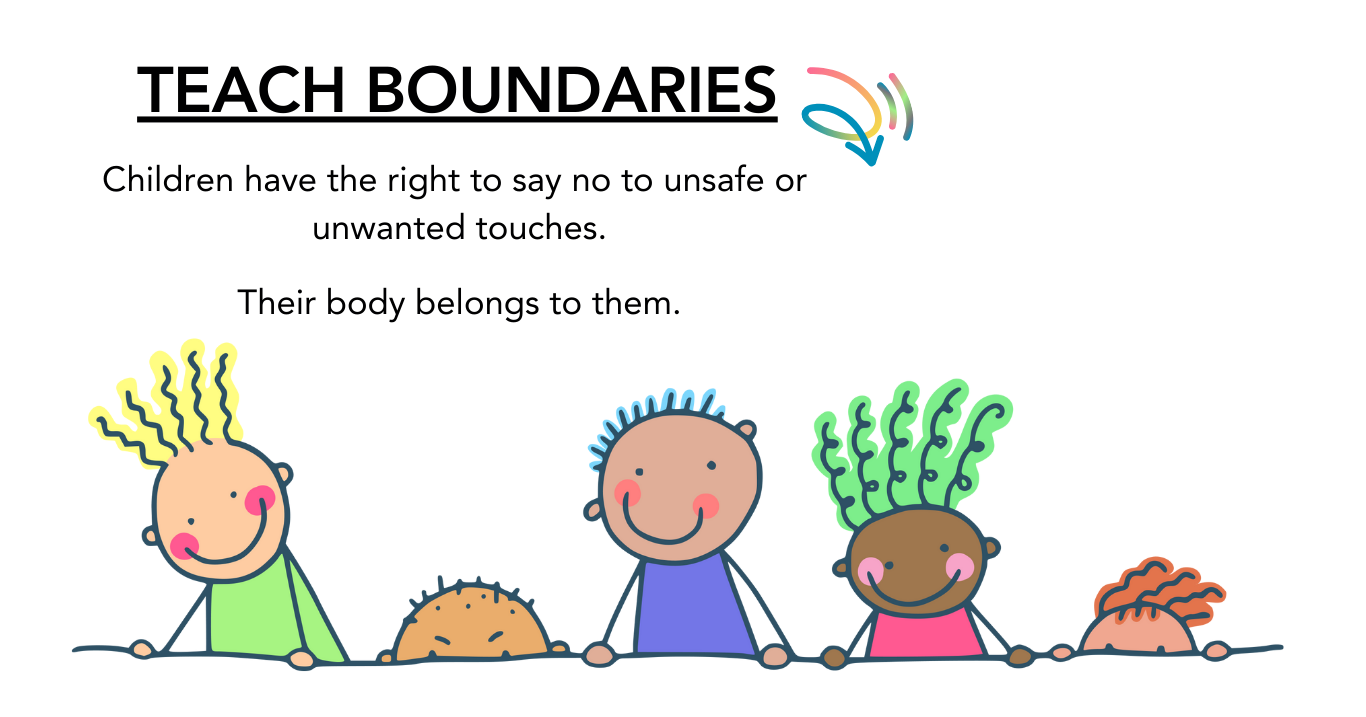 TEACH BOUNDARIES

Children have the right to say no to unsafe or unwanted touches.

Their body belongs to them.